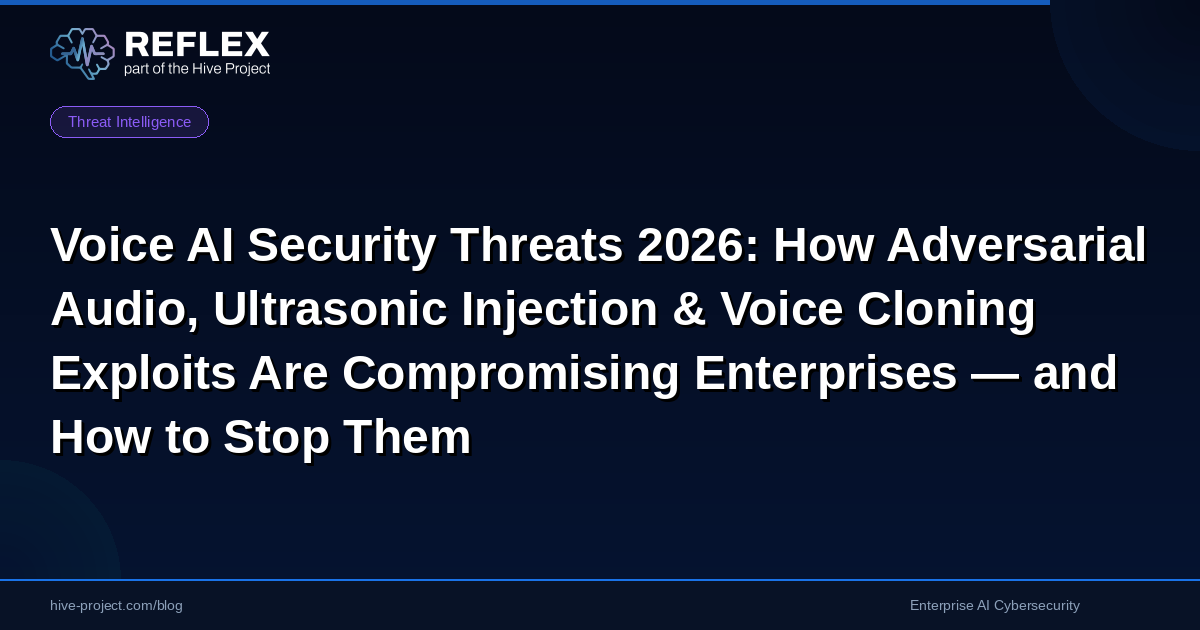 REFLEX
part of the Hive Project

Threat Intelligence

Voice AI Security Threats 2026: How Adversarial Audio, Ultrasonic Injection & Voice Cloning Exploits Are Compromising Enterprises — and How to Stop Them

hive-project.com/blog

Enterprise AI Cybersecurity